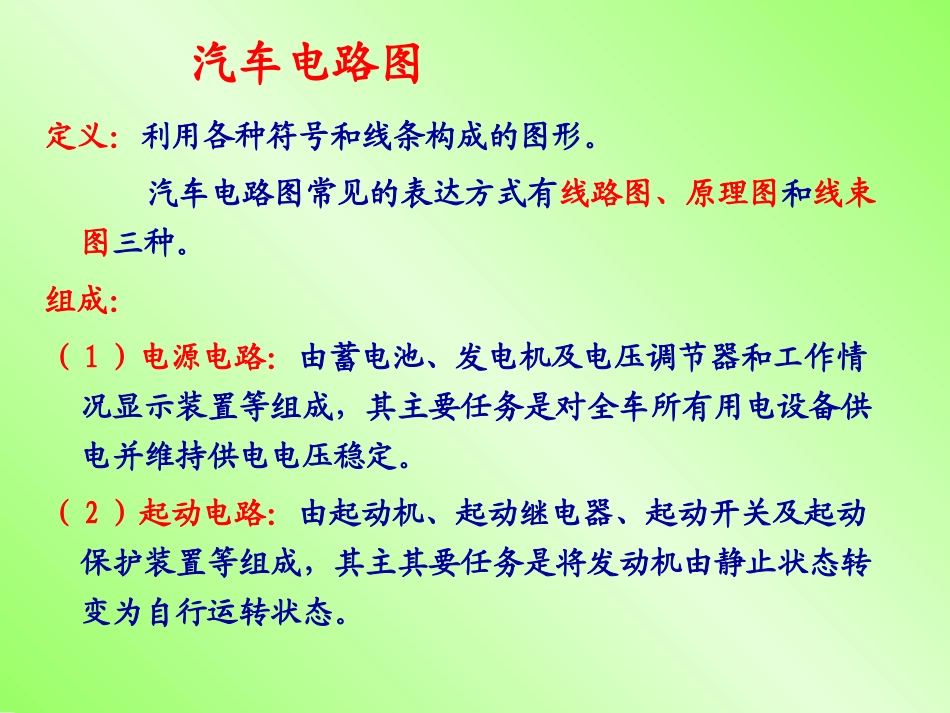 汽车电路图

定义：利用各种符号和线条构成的图形。

汽车电路图常见的表达方式有线路图、原理图和线束图三种。

组成:

（1）电源电路：由蓄电池、发电机及电压调节器和工作情况显示装置等组成，其主要任务是对全车所有用电设备供电并维持供电电压稳定。

（2）起动电路：由起动机、起动继电器、起动开关及起动保护装置等组成，其主其要任务是将发动机由静止状态转变为自行运转状态。